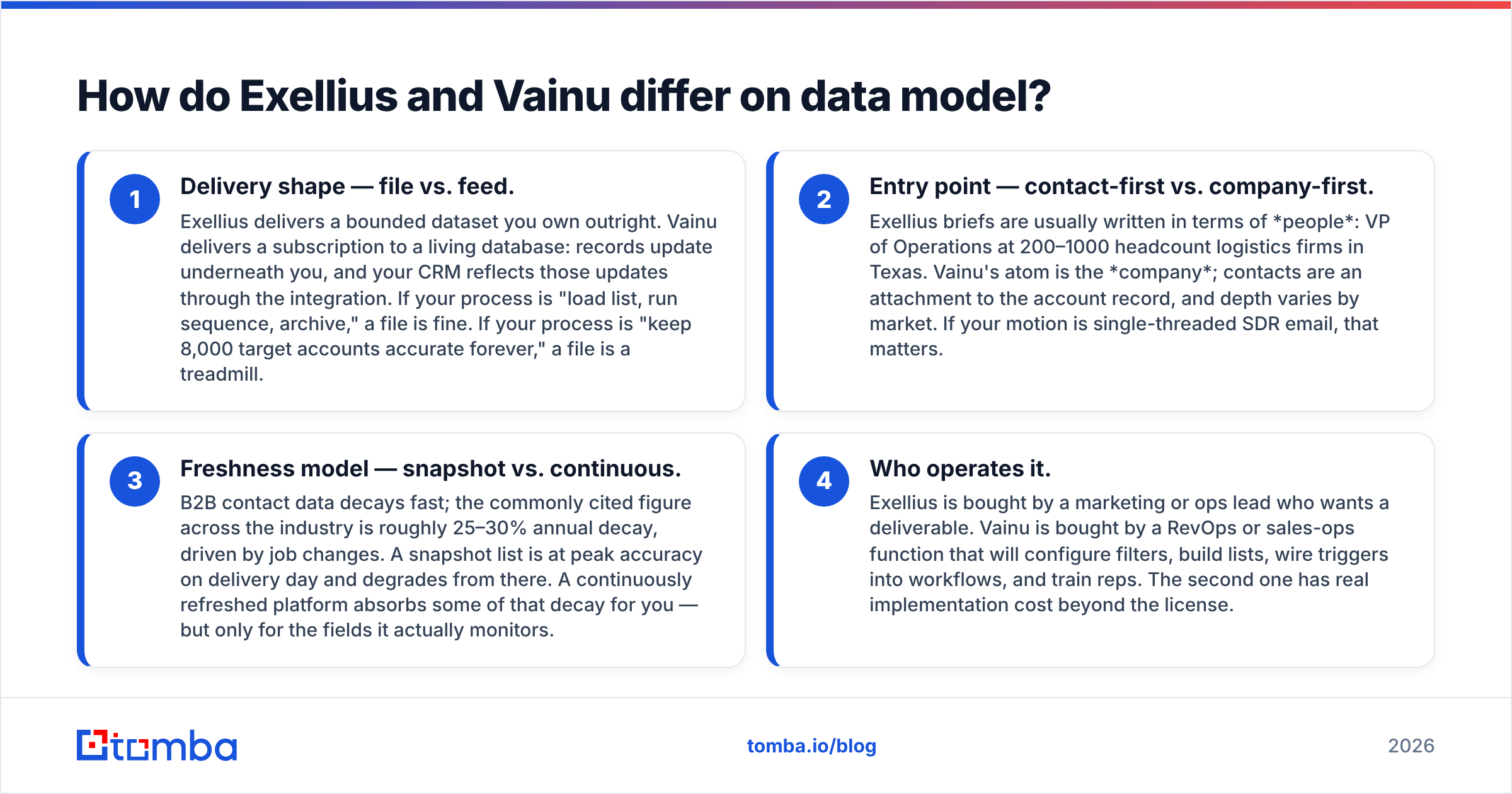 How do Exellius and Vainu differ on data model?

1

Delivery shape — file vs. feed.

Exellius delivers a bounded dataset you own outright. Vainu delivers a subscription to a living database: records update underneath you, and your CRM reflects those updates through the integration. If your process is "load list, run sequence, archive," a file is fine. If your process is "keep 8,000 target accounts accurate forever," a file is a treadmill.

2

Entry point — contact-first vs. company-first.

Exellius briefs are usually written in terms of *people*: VP of Operations at 200–1000 headcount logistics firms in Texas. Vainu's atom is the *company*; contacts are an attachment to the account record, and depth varies by market. If your motion is single-threaded SDR email, that matters.

3

Freshness model — snapshot vs. continuous.

B2B contact data decays fast; the commonly cited figure across the industry is roughly 25–30% annual decay, driven by job changes. A snapshot list is at peak accuracy on delivery day and degrades from there. A continuously refreshed platform absorbs some of that decay for you — but only for the fields it actually monitors.

4

Who operates it.

Exellius is bought by a marketing or ops lead who wants a deliverable. Vainu is bought by a RevOps or sales-ops function that will configure filters, build lists, wire triggers into workflows, and train reps. The second one has real implementation cost beyond the license.

tomba

tomba.io/blog

2026